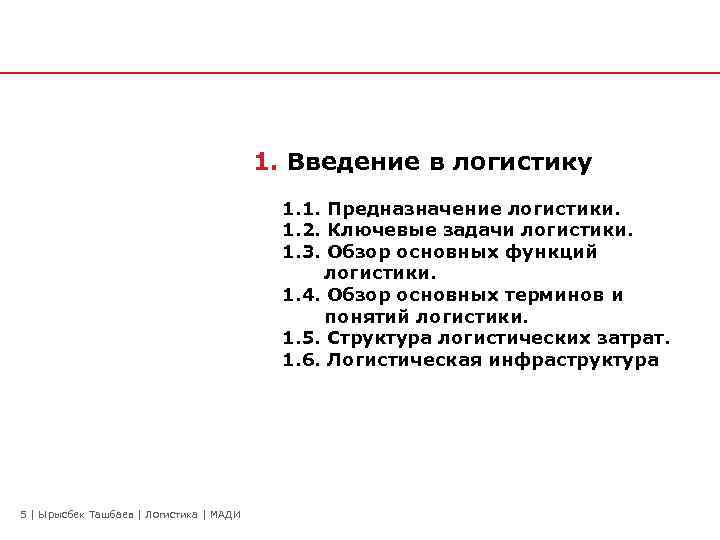 1. Введение в логистику

1.1. Предназначение логистики.
1.2. Ключевые задачи логистики.
1.3. Обзор основных функций логистики.
1.4. Обзор основных терминов и понятий логистики.
1.5. Структура логистических затрат.
1.6. Логистическая инфраструктура

5 | Ырысбек Ташбаев | Логистика | МАДИ